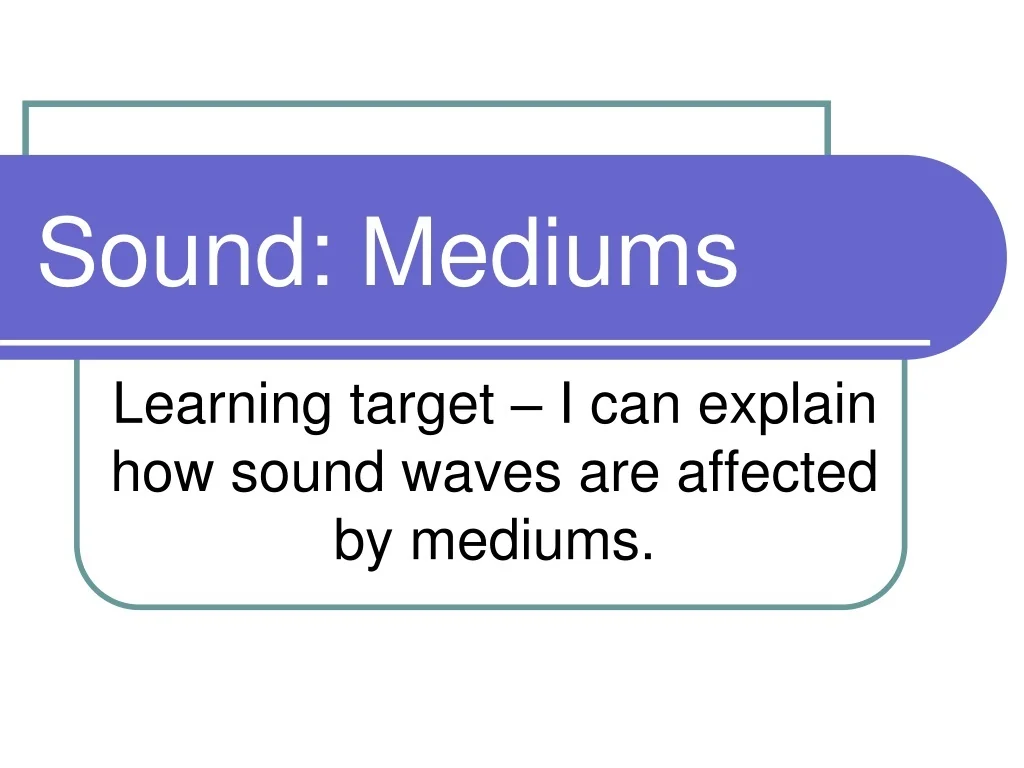 Sound: Mediums

Learning target – I can explain how sound waves are affected by mediums.